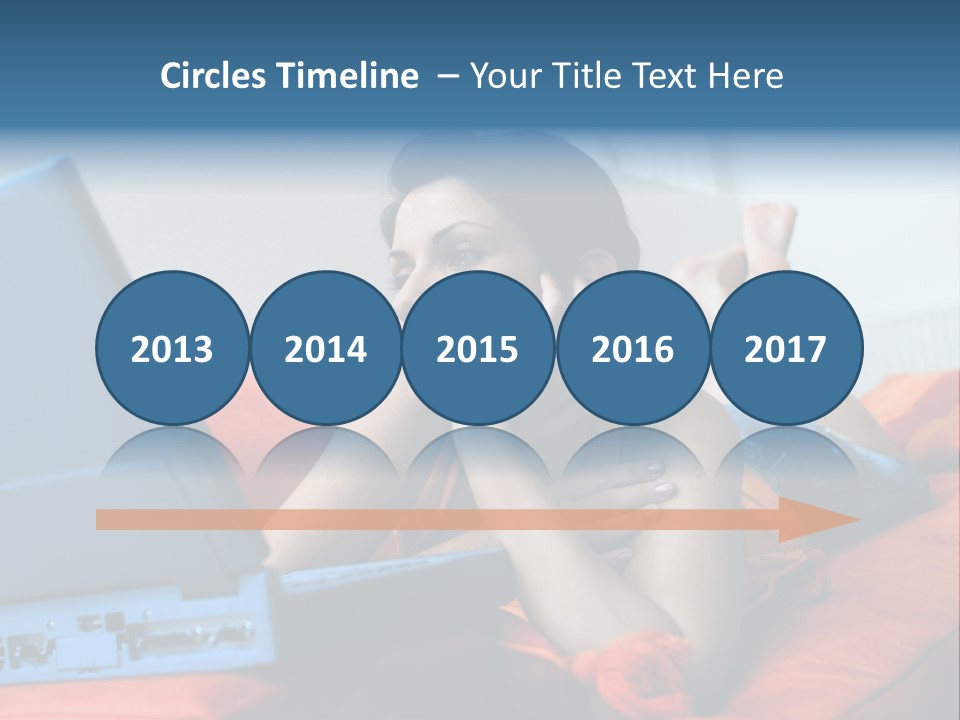 Circles Timeline – Your Title Text Here

2013

2014

2015

2016

2017